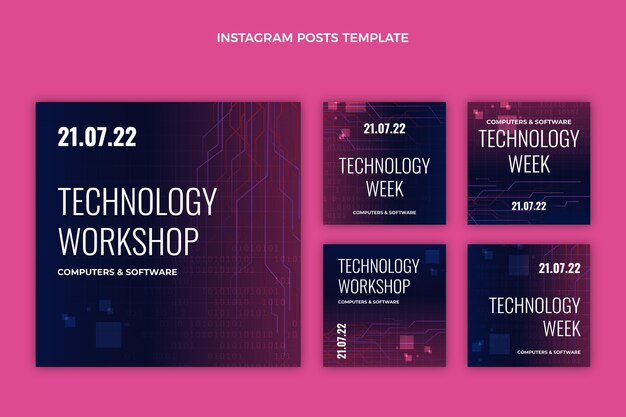 INSTAGRAM POSTS TEMPLATE

21.07.22

TECHNOLOGY WORKSHOP

COMPUTERS & SOFTWARE

21.07.22

TECHNOLOGY WEEK

COMPUTERS & SOFTWARE

COMPUTERS & SOFTWARE

TECHNOLOGY WEEK

21.07.22

TECHNOLOGY WORKSHOP

COMPUTERS & SOFTWARE

21.07.22

21.07.22

TECHNOLOGY WEEK

COMPUTERS & SOFTWARE